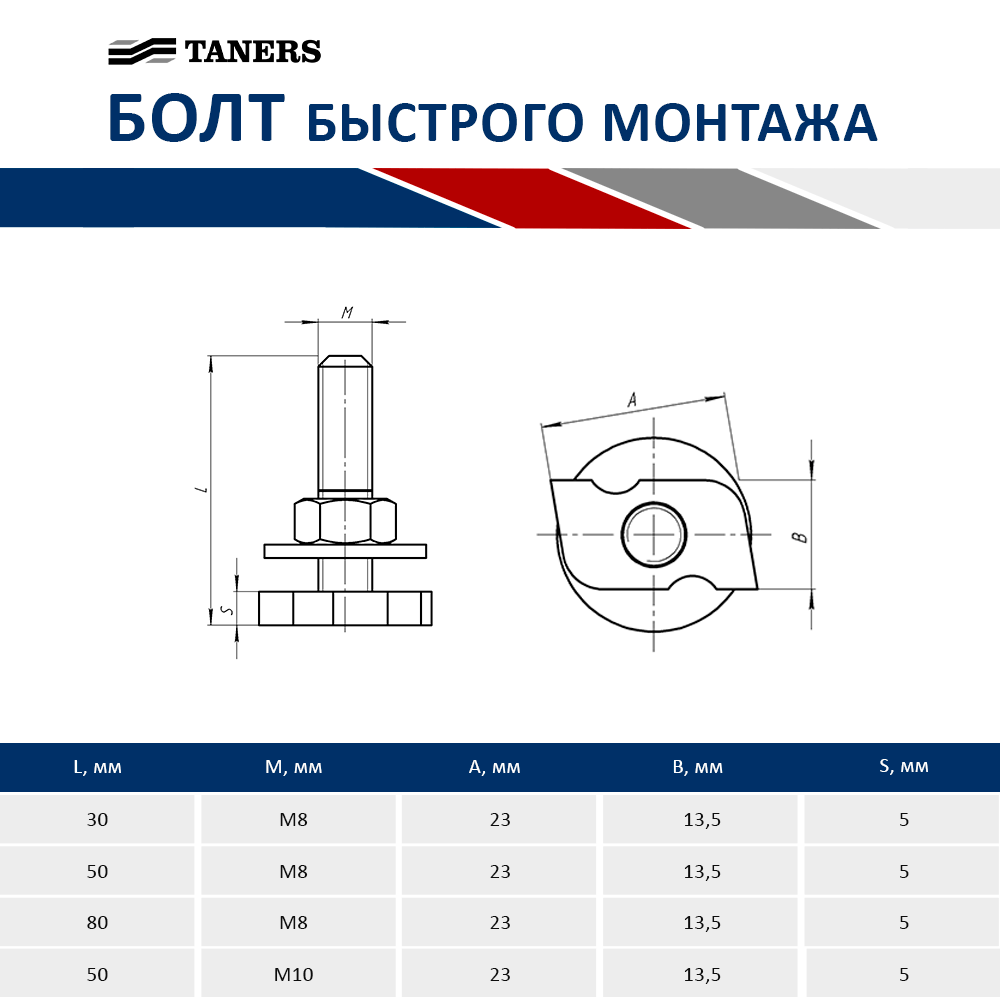 TANERS

БОЛТ БЫСТРОГО МОНТАЖА

M

L

S

A

B

| L, мм | M, мм | A, мм | B, мм | S, мм |
|---|---|---|---|---|
| 30 | M8 | 23 | 13,5 | 5 |
| 50 | M8 | 23 | 13,5 | 5 |
| 80 | M8 | 23 | 13,5 | 5 |
| 50 | M10 | 23 | 13,5 | 5 |